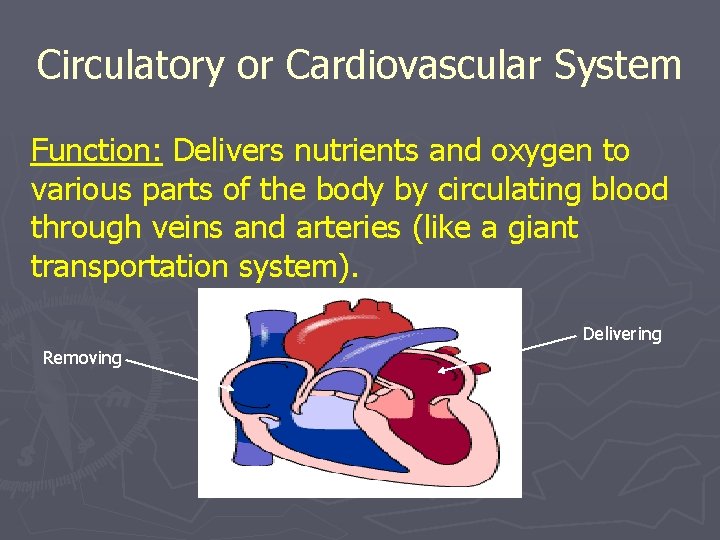 Circulatory or Cardiovascular System

Function: Delivers nutrients and oxygen to various parts of the body by circulating blood through veins and arteries (like a giant transportation system).

Removing

Delivering